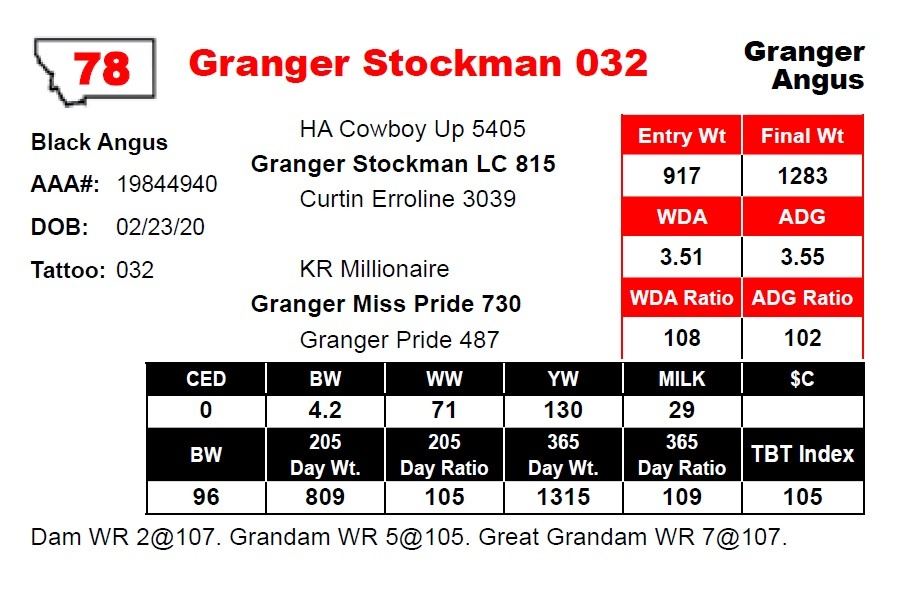 78

Granger Stockman 032

Granger Angus

Black Angus

AAA#: 19844940

DOB: 02/23/20

Tattoo: 032

HA Cowboy Up 5405
Granger Stockman LC 815
Curtin Erroline 3039

KR Millionaire
Granger Miss Pride 730
Granger Pride 487

| Entry Wt | Final Wt |
|---|---|
| 917 | 1283 |
| WDA | ADG |
| 3.51 | 3.55 |
| WDA Ratio | ADG Ratio |
| 108 | 102 |

| CED | BW | WW | YW | MILK | $C |
|---|---|---|---|---|---|
| 0 | 4.2 | 71 | 130 | 29 | |
| BW | 205 Day Wt. | 205 Day Ratio | 365 Day Wt. | 365 Day Ratio | TBT Index |
| 96 | 809 | 105 | 1315 | 109 | 105 |

Dam WR 2@107. Grandam WR 5@105. Great Grandam WR 7@107.